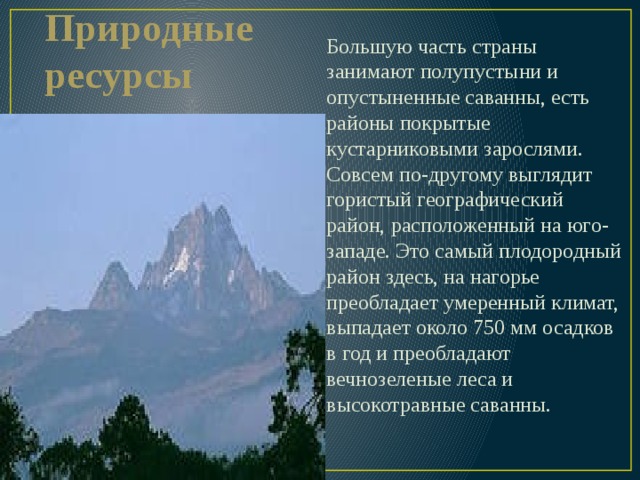 Природные ресурсы

Большую часть страны занимают полупустыни и опустыненные саванны, есть районы покрытые кустарниковыми зарослями. Совсем по-другому выглядит гористый географический район, расположенный на юго-западе. Это самый плодородный район здесь, на нагорье преобладает умеренный климат, выпадает около 750 мм осадков в год и преобладают вечнозеленые леса и высокотравные саванны.